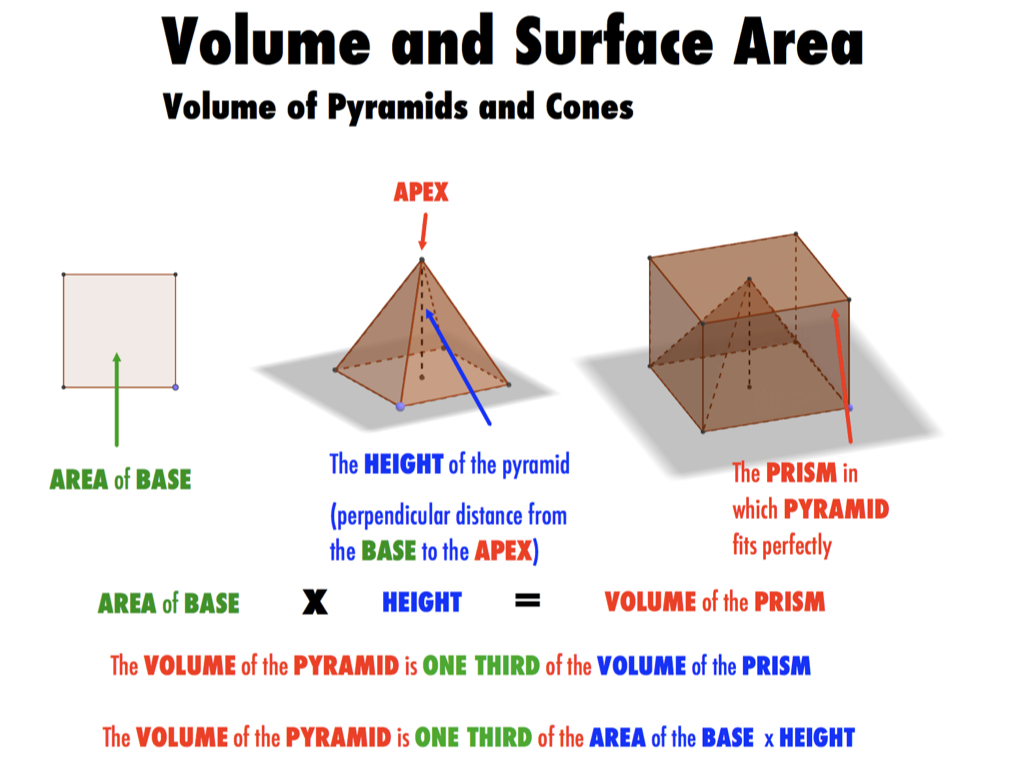 Volume and Surface Area

Volume of Pyramids and Cones

APEX

AREA of BASE

The HEIGHT of the pyramid

(perpendicular distance from the BASE to the APEX)

The PRISM in which PYRAMID fits perfectly

AREA of BASE X HEIGHT = VOLUME of the PRISM

The VOLUME of the PYRAMID is ONE THIRD of the VOLUME of the PRISM

The VOLUME of the PYRAMID is ONE THIRD of the AREA of the BASE x HEIGHT